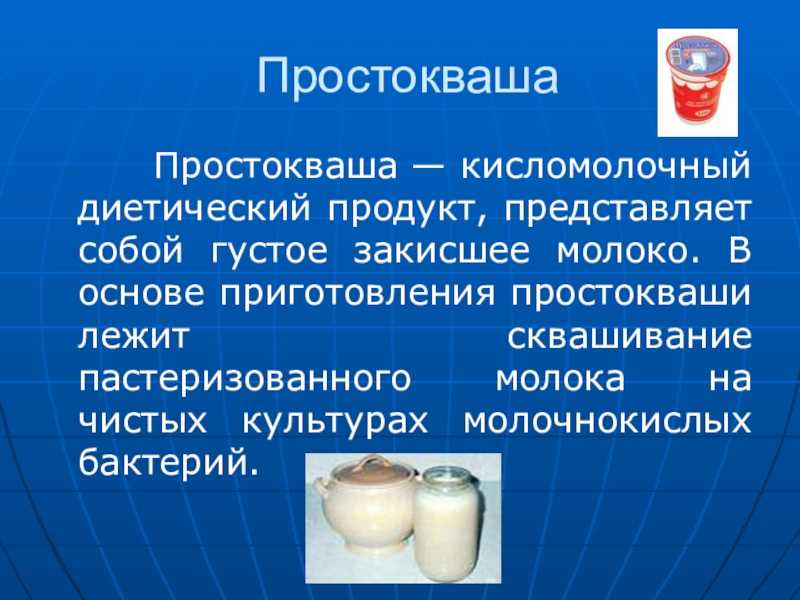 Простокваша

Простокваша — кисломолочный диетический продукт, представляет собой густое закисшее молоко. В основе приготовления простокваши лежит сквашивание пастеризованного молока на чистых культурах молочнокислых бактерий.